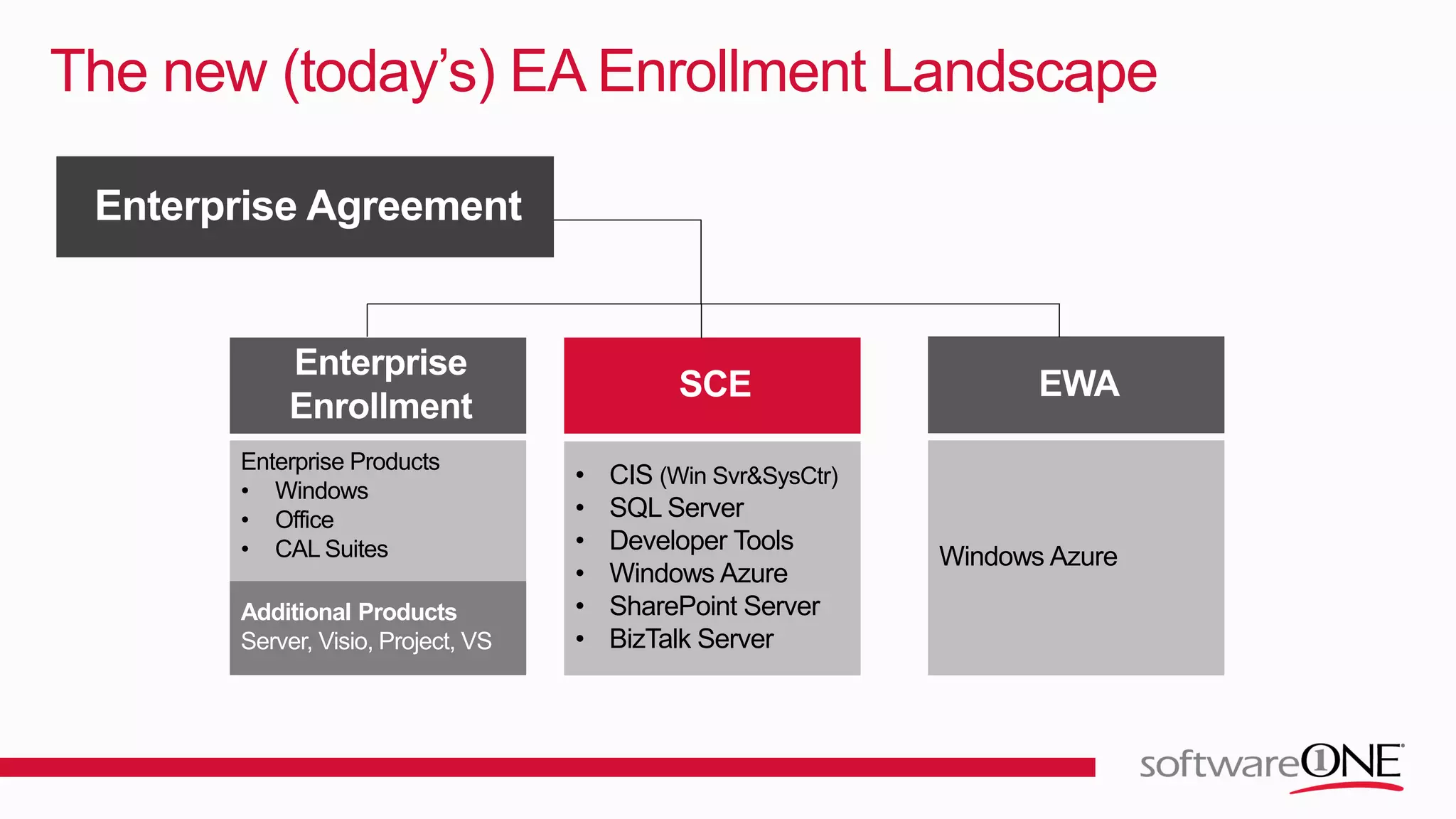 The new (today's) EA Enrollment Landscape

Enterprise Agreement

Enterprise Enrollment

Enterprise Products
• Windows
• Office
• CAL Suites

Additional Products
Server, Visio, Project, VS

SCE

• CIS (Win Svr&SysCtr)
• SQL Server
• Developer Tools
• Windows Azure
• SharePoint Server
• BizTalk Server

EWA

Windows Azure

softwareONE